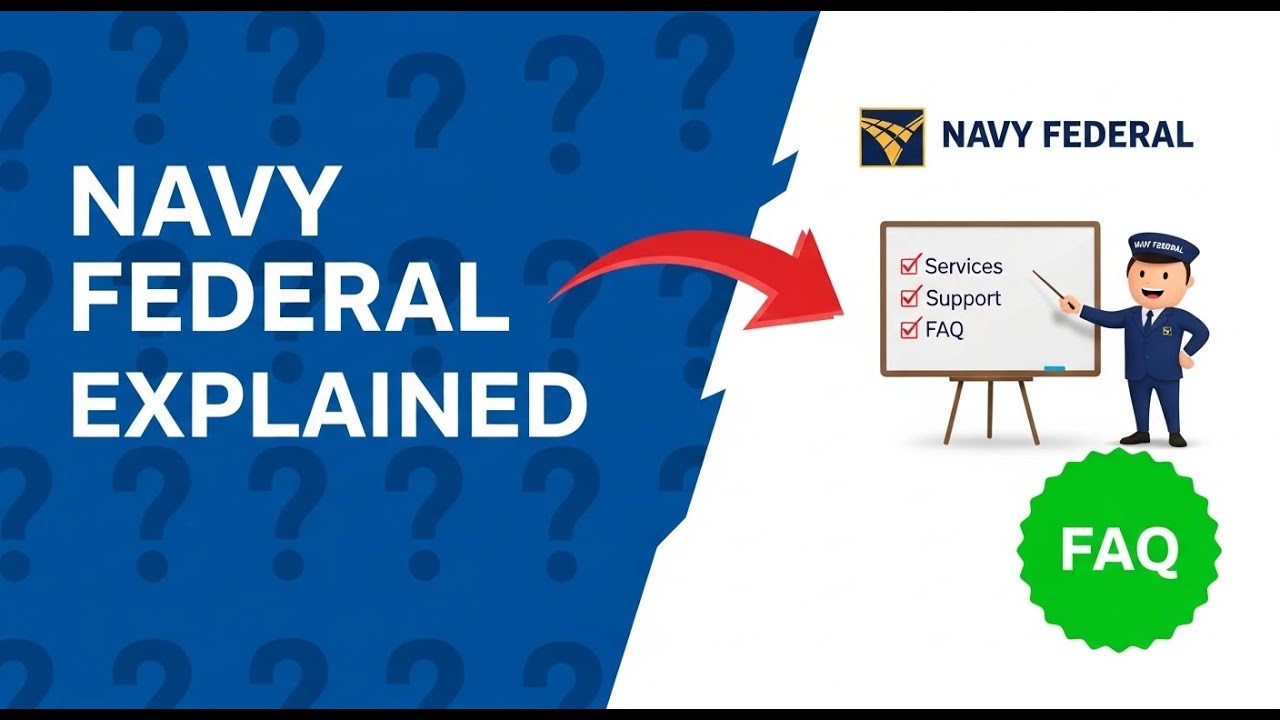 NAVY FEDERAL EXPLAINED

NAVY FEDERAL

Services
Support
FAQ

NAVY FEDERAL

FAQ